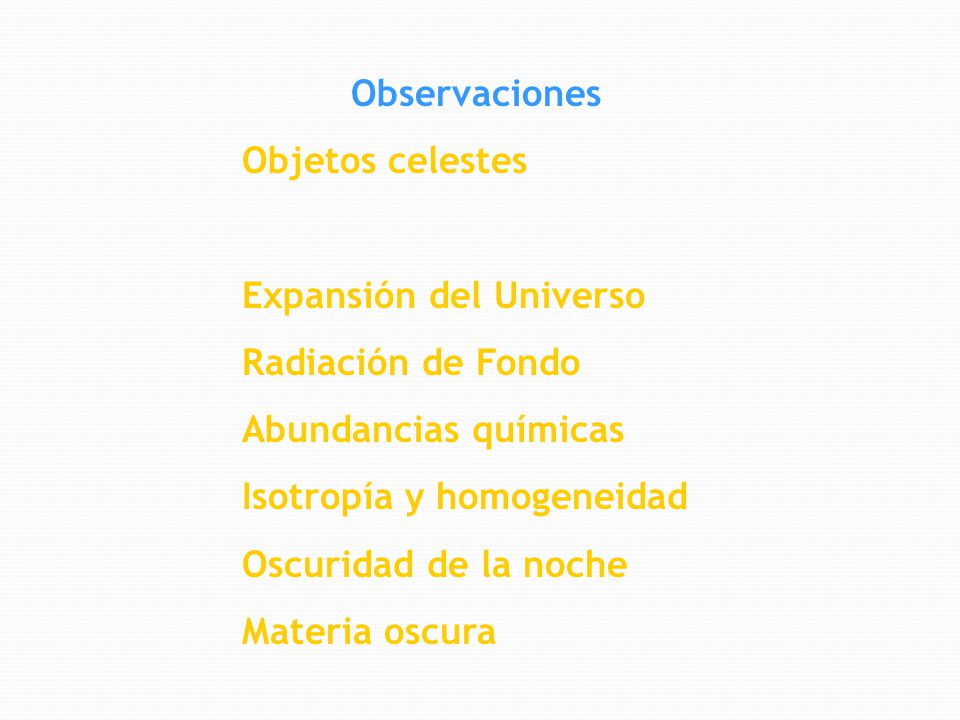 Observaciones

Objetos celestes

Expansión del Universo

Radiación de Fondo

Abundancias químicas

Isotropía y homogeneidad

Oscuridad de la noche

Materia oscura